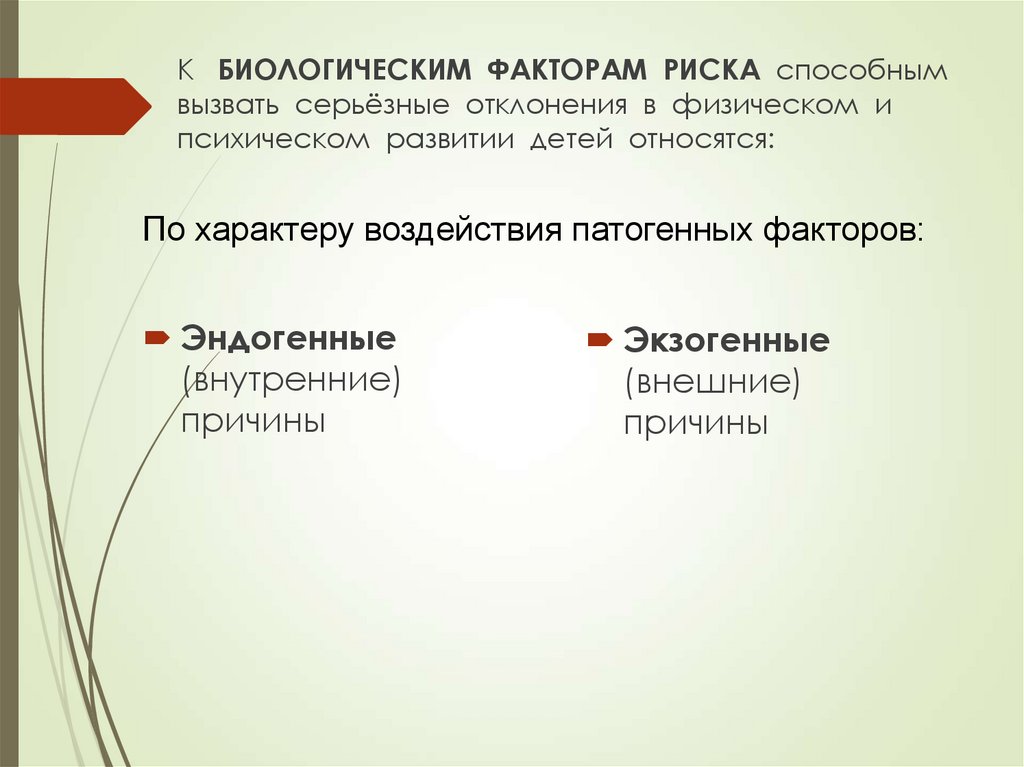 К БИОЛОГИЧЕСКИМ ФАКТОРАМ РИСКА способным вызвать серьёзные отклонения в физическом и психическом развитии детей относятся:

По характеру воздействия патогенных факторов:

Эндогенные (внутренние) причины

Экзогенные (внешние) причины